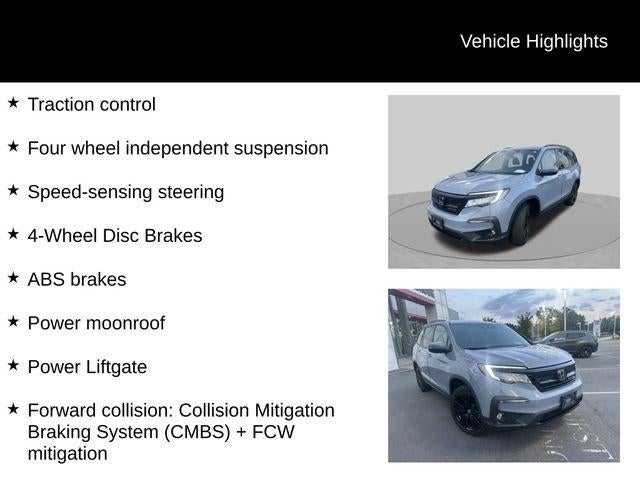 Vehicle Highlights

★ Traction control

★ Four wheel independent suspension

★ Speed-sensing steering

★ 4-Wheel Disc Brakes

★ ABS brakes

★ Power moonroof

★ Power Liftgate

★ Forward collision: Collision Mitigation Braking System (CMBS) + FCW mitigation